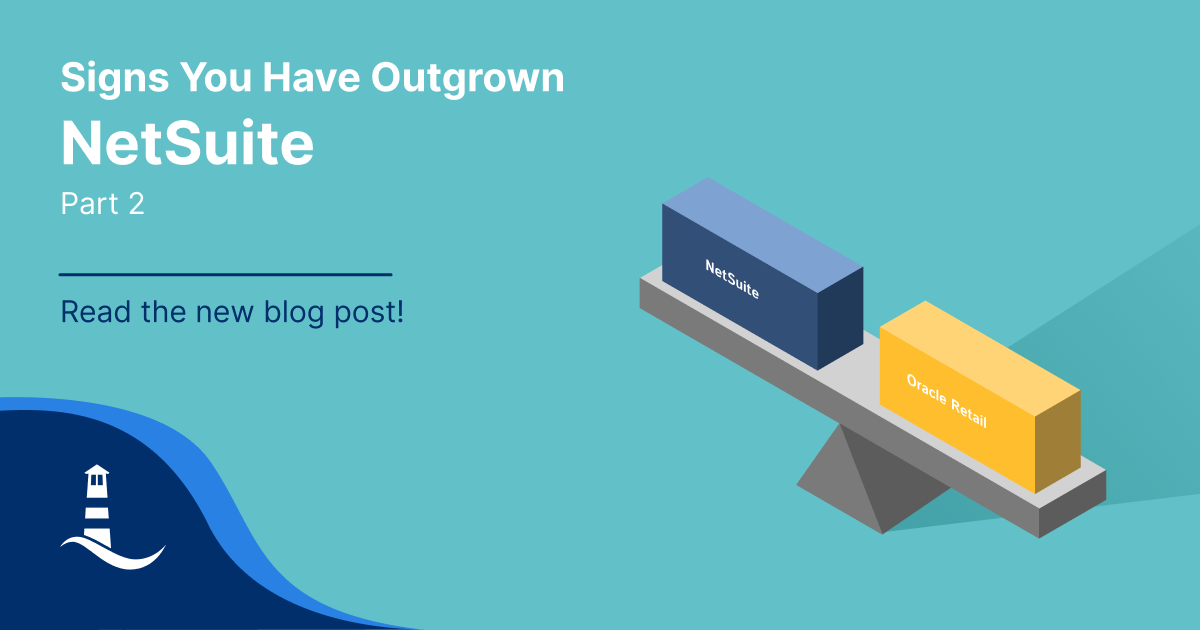 Signs You Have Outgrown
NetSuite
Part 2

Read the new blog post!

NetSuite

Oracle Retail